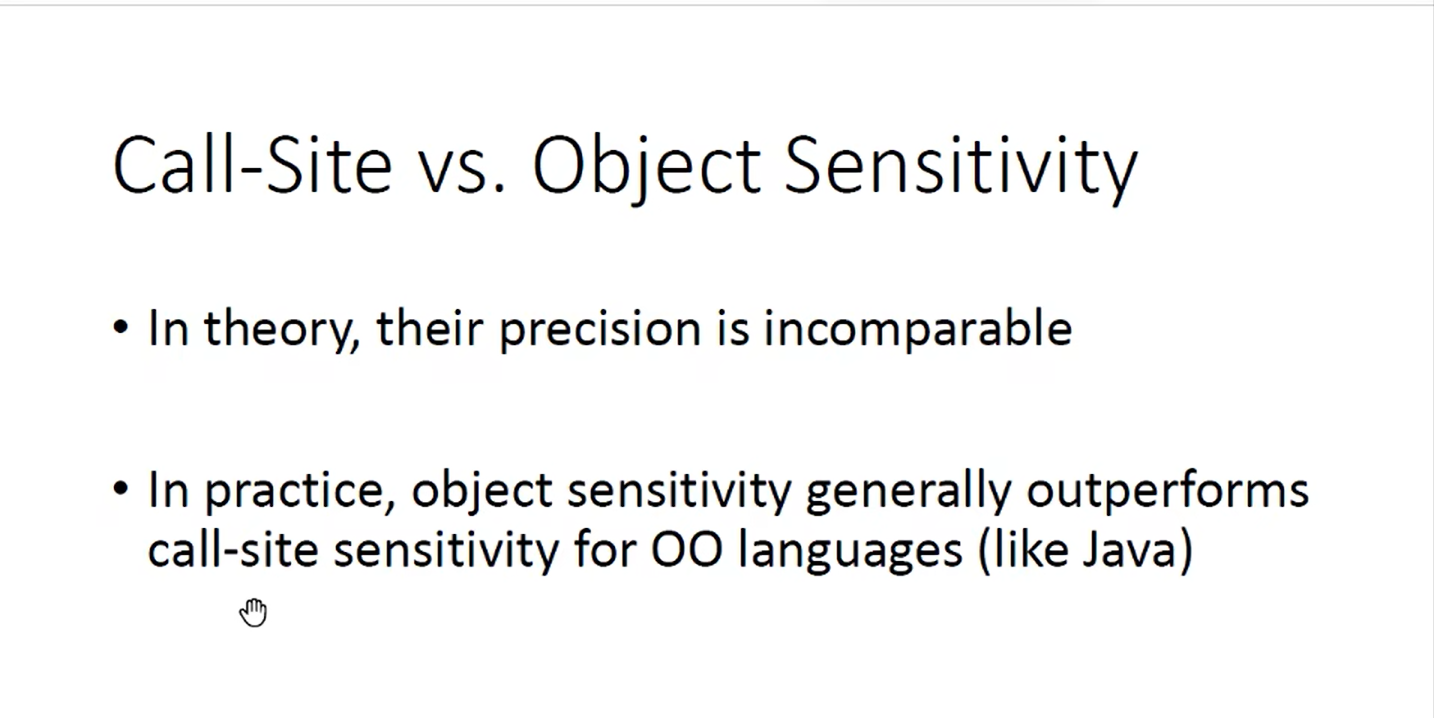 Call-Site vs. Object Sensitivity

• In theory, their precision is incomparable

• In practice, object sensitivity generally outperforms call-site sensitivity for OO languages (like Java)